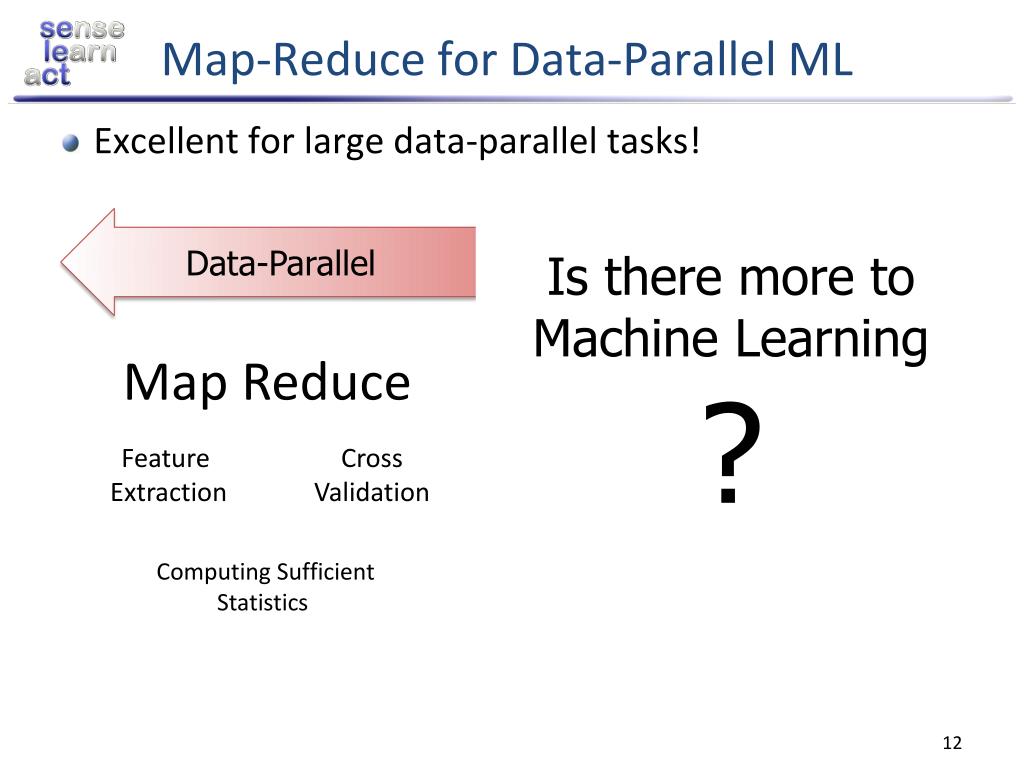 sense
learn
act

Map-Reduce for Data-Parallel ML

Excellent for large data-parallel tasks!

Data-Parallel

Map Reduce

Feature Extraction

Cross Validation

Computing Sufficient Statistics

Is there more to Machine Learning

?

12